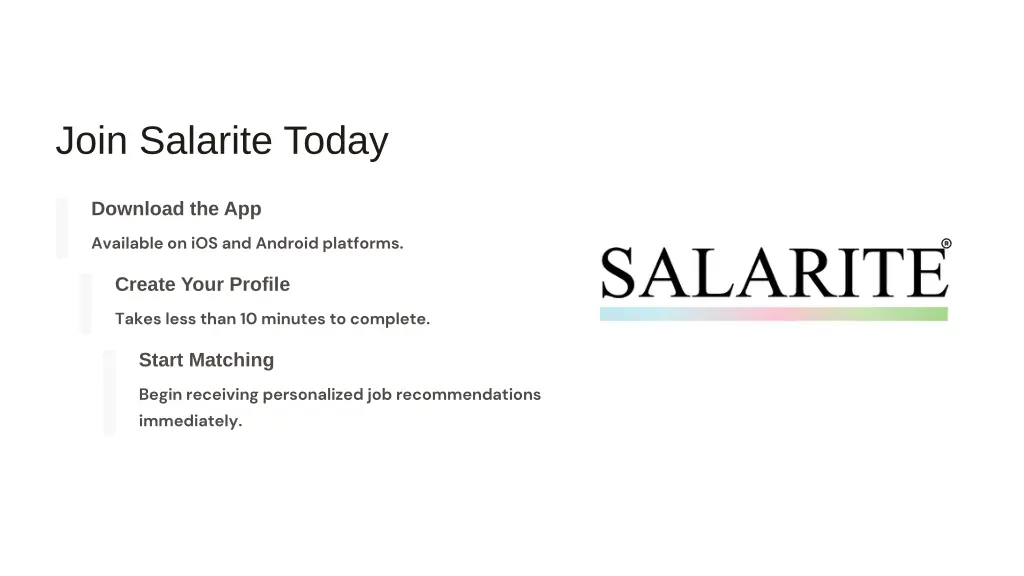 Join Salarite Today

Download the App

Available on iOS and Android platforms.

Create Your Profile

Takes less than 10 minutes to complete.

Start Matching

Begin receiving personalized job recommendations immediately.

SALARITE®